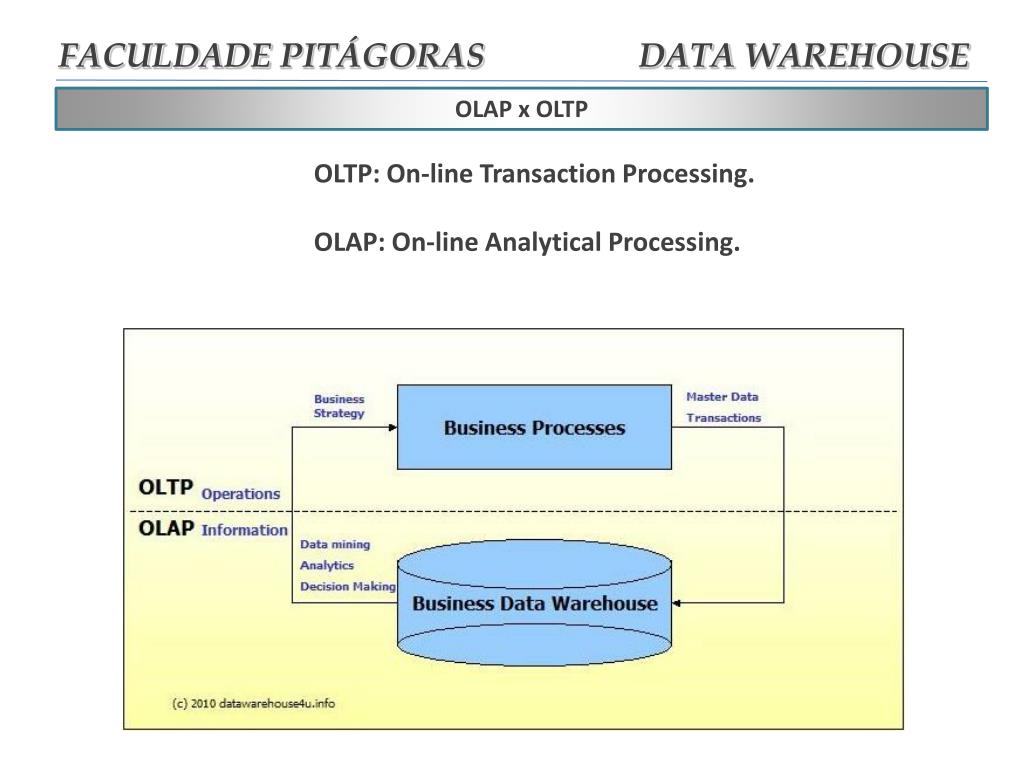 FACULDADE PITÁGORAS DATA WAREHOUSE

OLAP x OLTP

OLTP: On-line Transaction Processing.

OLAP: On-line Analytical Processing.

Business Strategy

Business Processes

Master Data
Transactions

OLTP Operations

OLAP Information

Data mining
Analytics
Decision Making

Business Data Warehouse

(c) 2010 datawarehouse4u.info